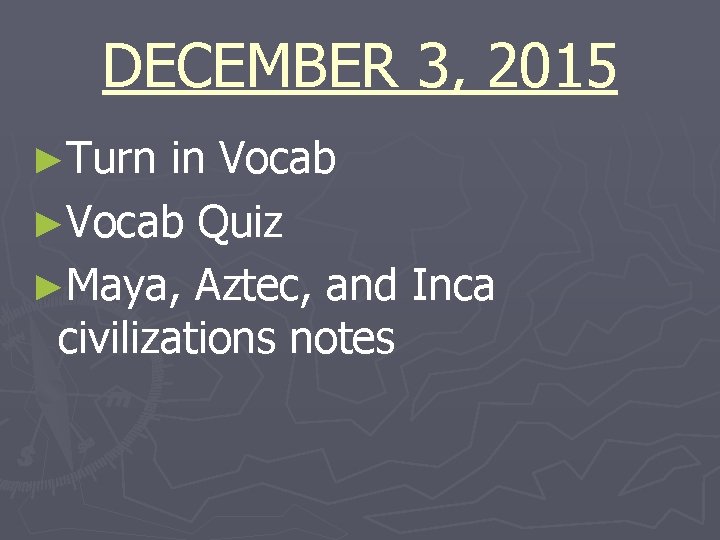 DECEMBER 3, 2015

►Turn in Vocab

►Vocab Quiz

►Maya, Aztec, and Inca civilizations notes